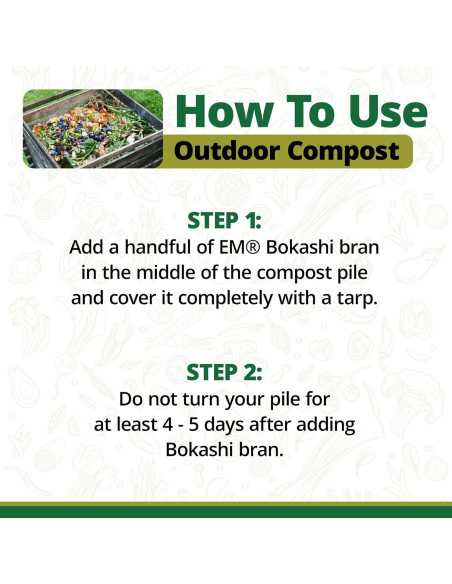 How To Use
Outdoor Compost

STEP 1:
Add a handful of EM® Bokashi bran in the middle of the compost pile and cover it completely with a tarp.

STEP 2:
Do not turn your pile for at least 4 - 5 days after adding Bokashi bran.